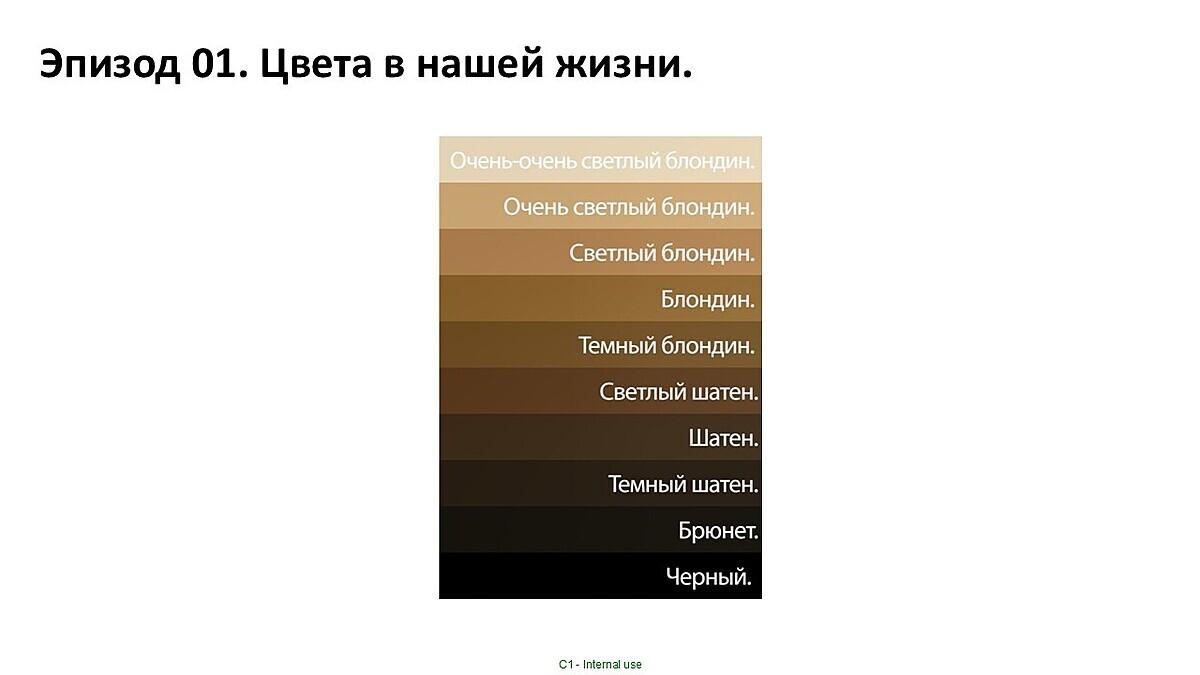 Эпизод 01. Цвета в нашей жизни.

Очень-очень светлый блондин.
Очень светлый блондин.
Светлый блондин.
Блондин.
Темный блондин.
Светлый шатен.
Шатен.
Темный шатен.
Брюнет.
Черный.

C1 - Internal use